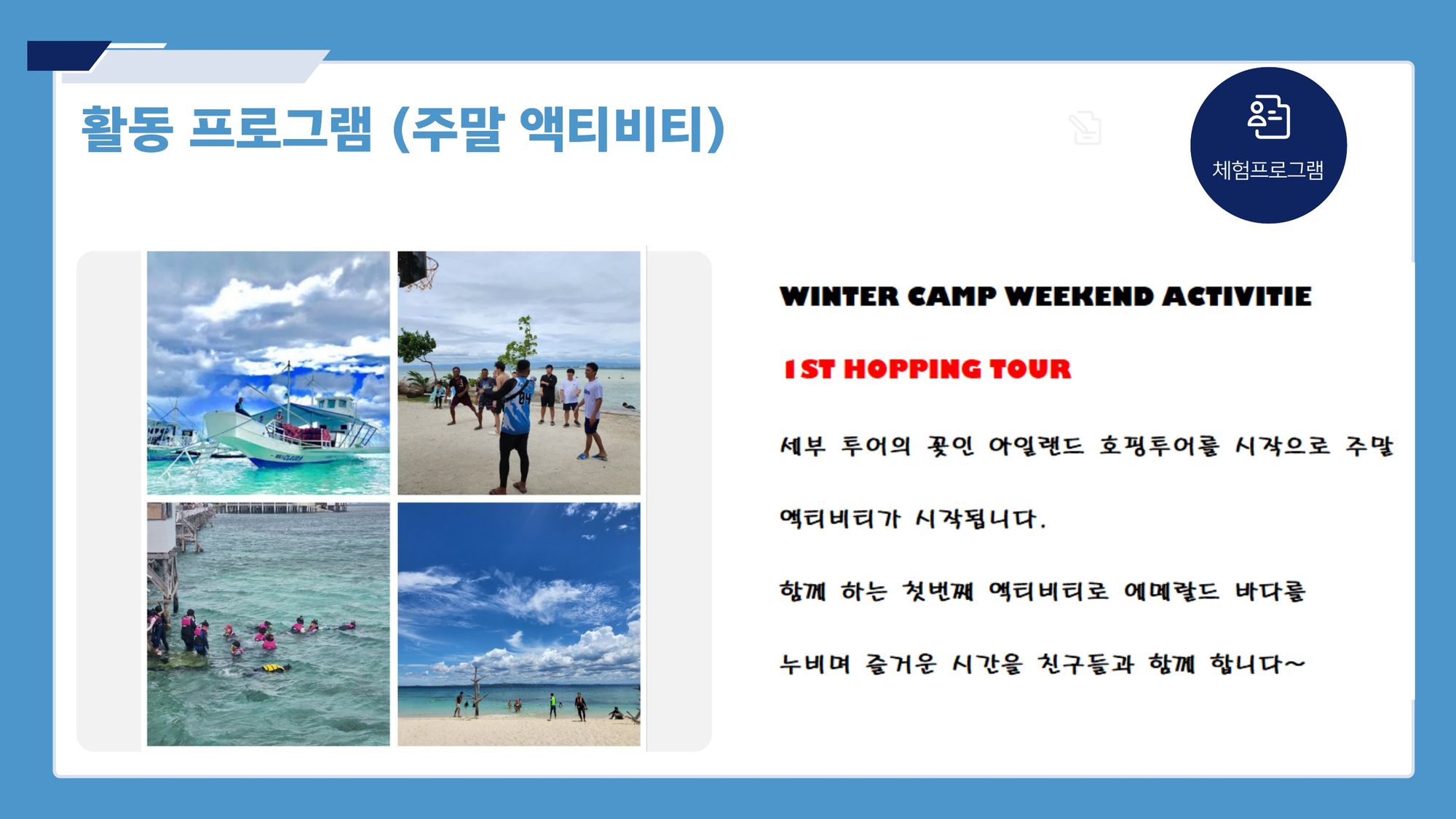 활동 프로그램 (주말 액티비티)

체험프로그램

WINTER CAMP WEEKEND ACTIVITIE

1ST HOPPING TOUR

세부 투어의 꽃인 아일랜드 호핑투어를 시작으로 주말 액티비티가 시작됩니다.

함께 하는 첫번째 액티비티로 에메랄드 바다를 누비며 즐거운 시간을 친구들과 함께 합니다~